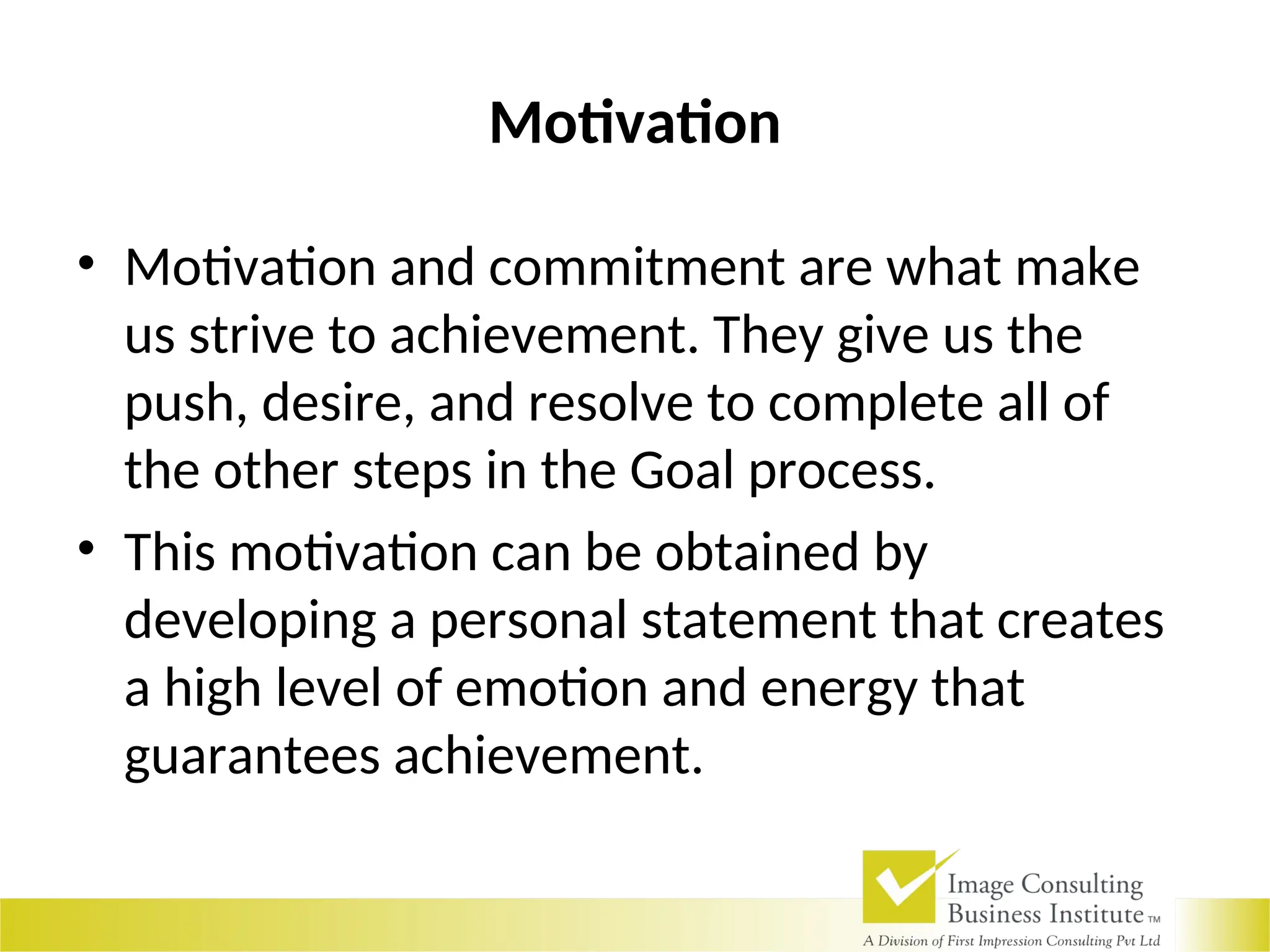 Motivation

• Motivation and commitment are what make us strive to achievement. They give us the push, desire, and resolve to complete all of the other steps in the Goal process.

• This motivation can be obtained by developing a personal statement that creates a high level of emotion and energy that guarantees achievement.

Image Consulting Business Institute TM
A Division of First Impression Consulting Pvt Ltd